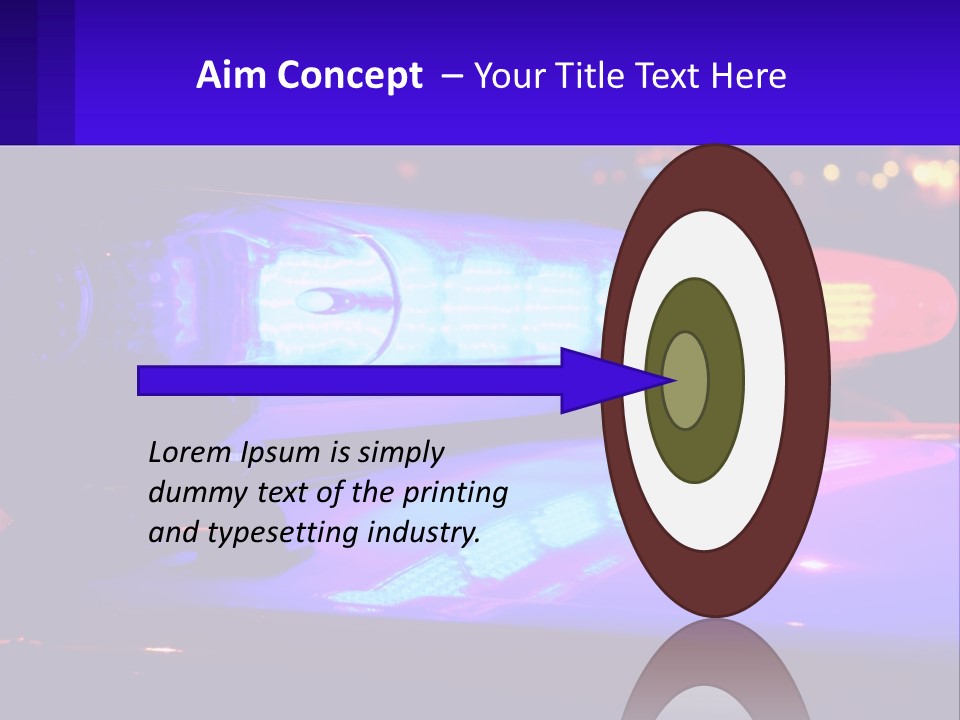 Aim Concept – Your Title Text Here

Lorem Ipsum is simply dummy text of the printing and typesetting industry.